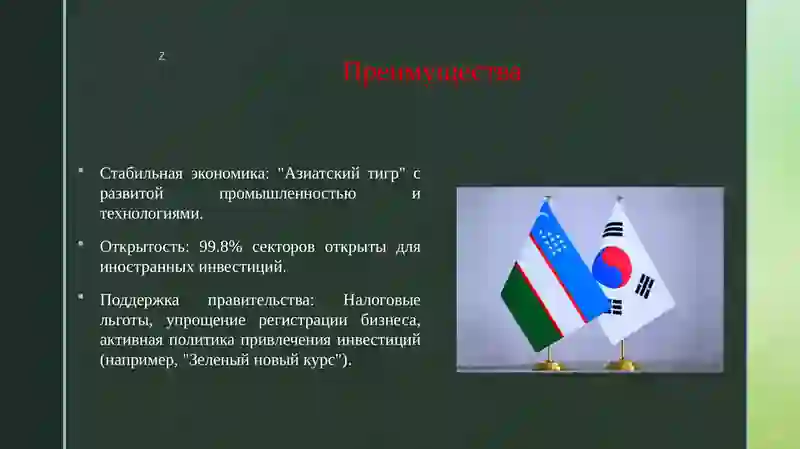 z

Преимущества

Стабильная экономика: "Азиатский тигр" с развитой промышленностью и технологиями.

Открытость: 99.8% секторов открыты для иностранных инвестиций.

Поддержка правительства: Налоговые льготы, упрощение регистрации бизнеса, активная политика привлечения инвестиций (например, "Зеленый новый курс").